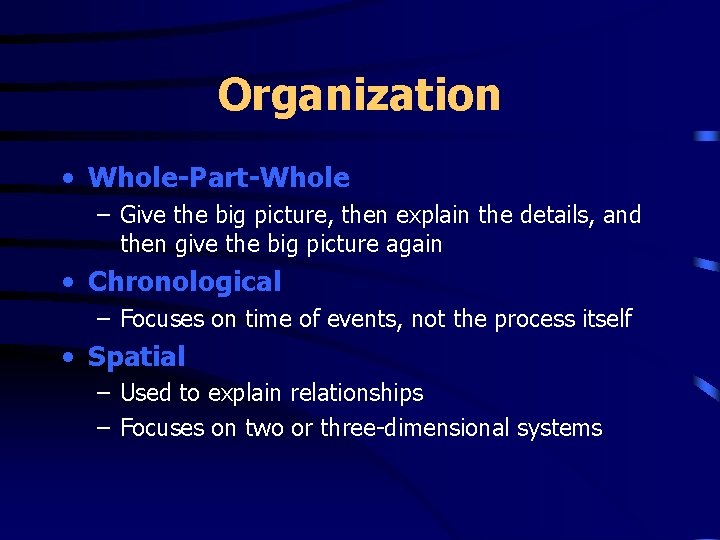 Organization

• Whole-Part-Whole
– Give the big picture, then explain the details, and then give the big picture again
• Chronological
– Focuses on time of events, not the process itself
• Spatial
– Used to explain relationships
– Focuses on two or three-dimensional systems